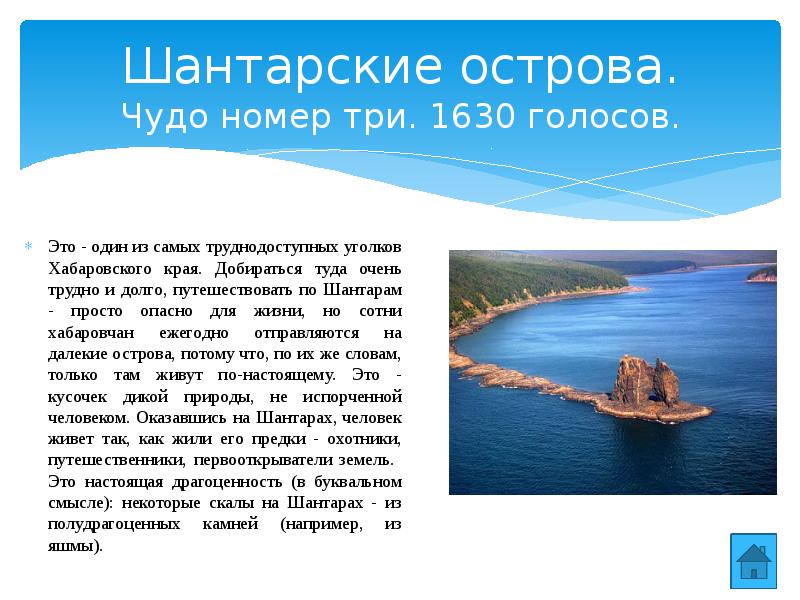 Шантарские острова.
Чудо номер три. 1630 голосов.

Это - один из самых труднодоступных уголков Хабаровского края. Добираться туда очень трудно и долго, путешествовать по Шантарам - просто опасно для жизни, но сотни хабаровчан ежегодно отправляются на далекие острова, потому что, по их же словам, только там живут по-настоящему. Это - кусочек дикой природы, не испорченной человеком. Оказавшись на Шантарах, человек живет так, как жили его предки - охотники, путешественники, первооткрыватели земель.
Это настоящая драгоценность (в буквальном смысле): некоторые скалы на Шантарах - из полудрагоценных камней (например, из яшмы).